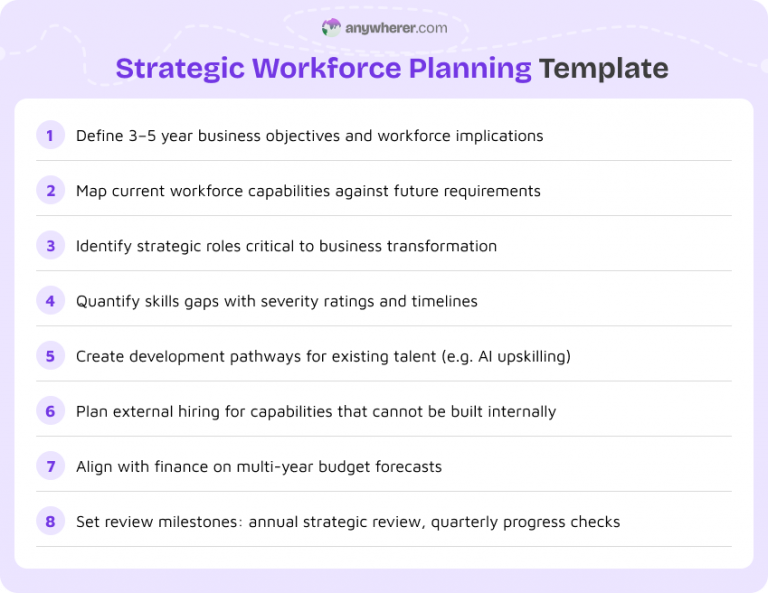 anywherer.com

Strategic Workforce Planning Template

1 Define 3–5 year business objectives and workforce implications

2 Map current workforce capabilities against future requirements

3 Identify strategic roles critical to business transformation

4 Quantify skills gaps with severity ratings and timelines

5 Create development pathways for existing talent (e.g. AI upskilling)

6 Plan external hiring for capabilities that cannot be built internally

7 Align with finance on multi-year budget forecasts

8 Set review milestones: annual strategic review, quarterly progress checks